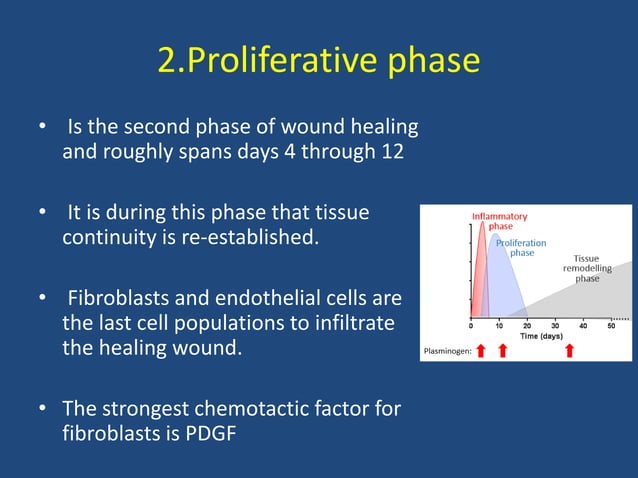 2.Proliferative phase

• Is the second phase of wound healing and roughly spans days 4 through 12

• It is during this phase that tissue continuity is re-established.

• Fibroblasts and endothelial cells are the last cell populations to infiltrate the healing wound.

• The strongest chemotactic factor for fibroblasts is PDGF

Inflammatory phase
Proliferation phase
Tissue remodelling phase
0 10 20 30 40 50
Time (days)
Plasminogen: